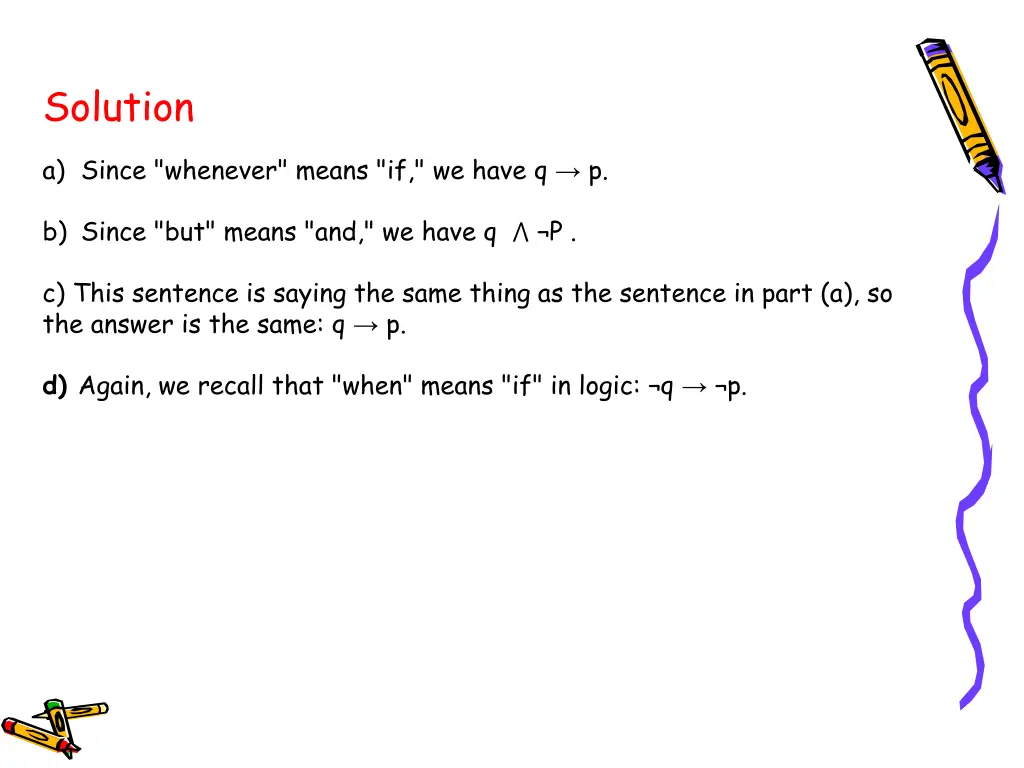 Solution

a) Since "whenever" means "if," we have $q \rightarrow p$.

b) Since "but" means "and," we have $q \wedge \neg P$ .

c) This sentence is saying the same thing as the sentence in part (a), so the answer is the same: $q \rightarrow p$.

d) Again, we recall that "when" means "if" in logic: $\neg q \rightarrow \neg p$.